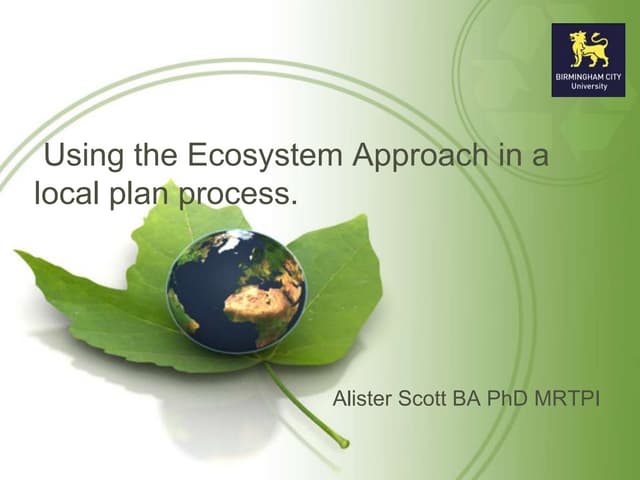 BIRMINGHAM CITY University

Using the Ecosystem Approach in a local plan process.

Alister Scott BA PhD MRTPI